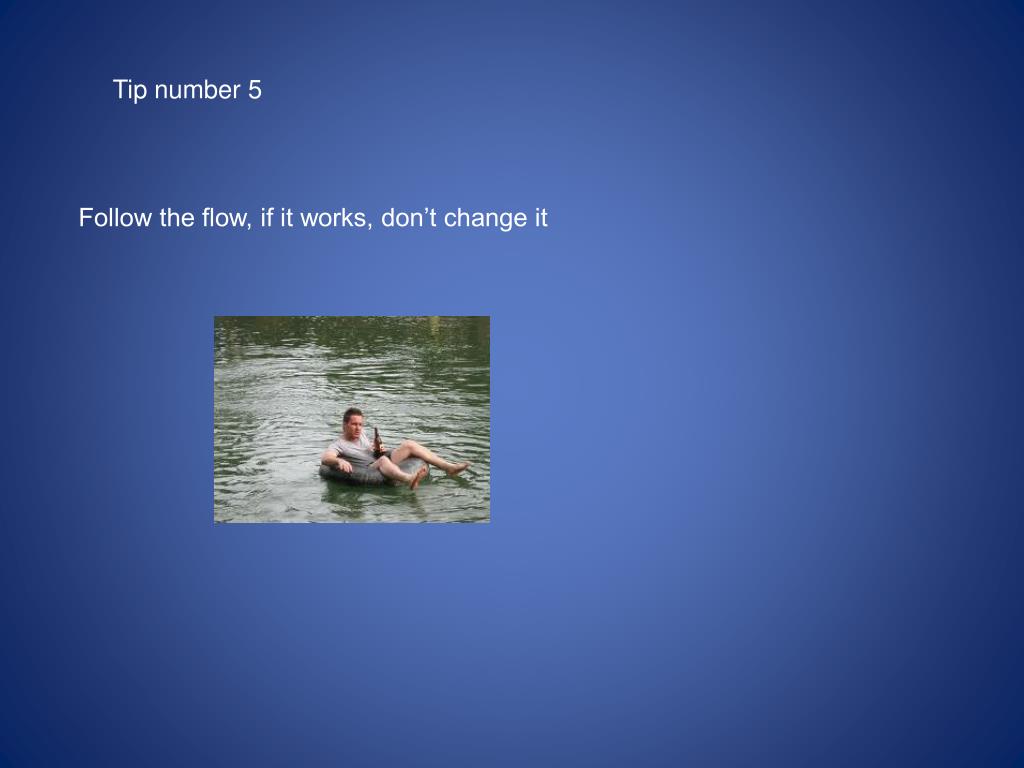 Tip number 5

Follow the flow, if it works, don’t change it